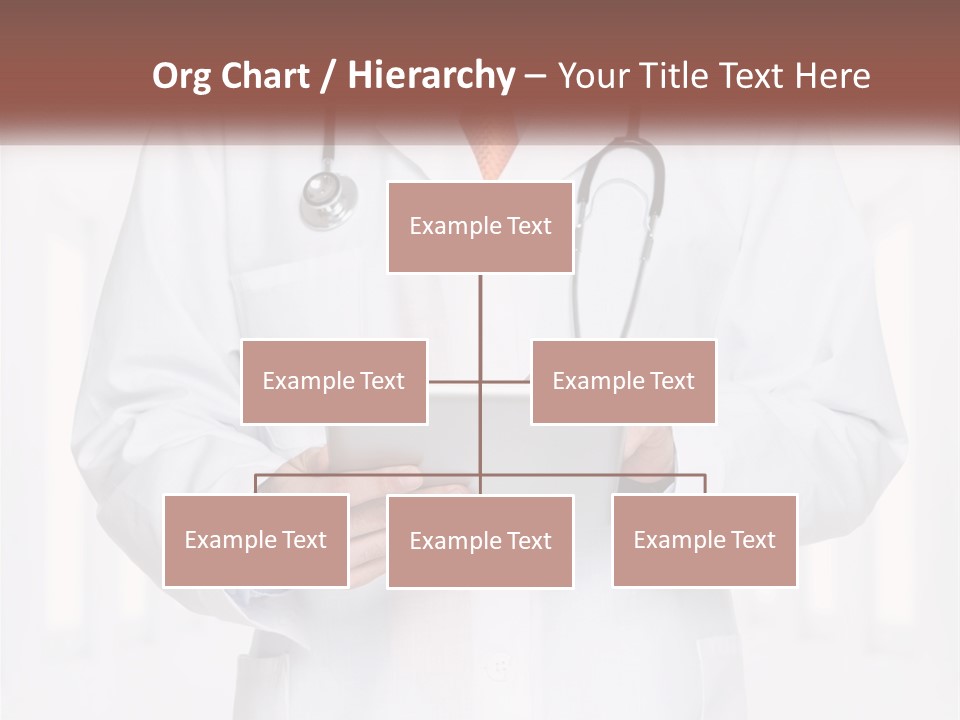 Org Chart / Hierarchy – Your Title Text Here

Example Text

Example Text

Example Text

Example Text

Example Text

Example Text